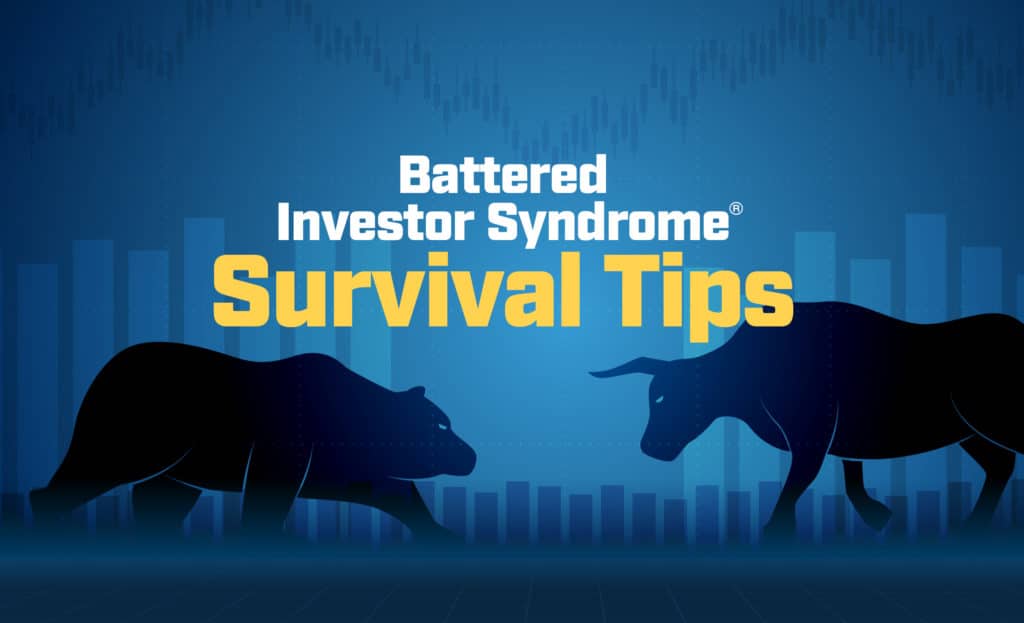 Battered
Investor Syndrome®
Survival Tips